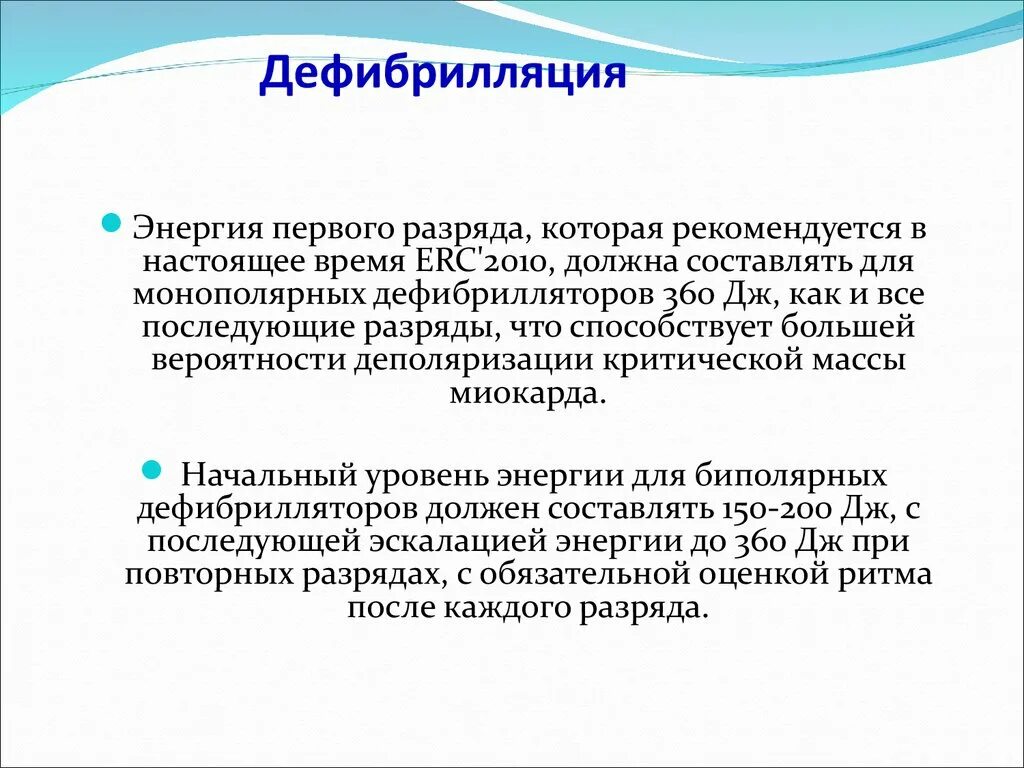 Дефибрилляция

Энергия первого разряда, которая рекомендуется в настоящее время ERC'2010, должна составлять для монополярных дефибрилляторов 360 Дж, как и все последующие разряды, что способствует большей вероятности деполяризации критической массы миокарда.

Начальный уровень энергии для биполярных дефибрилляторов должен составлять 150-200 Дж, с последующей эскалацией энергии до 360 Дж при повторных разрядах, с обязательной оценкой ритма после каждого разряда.